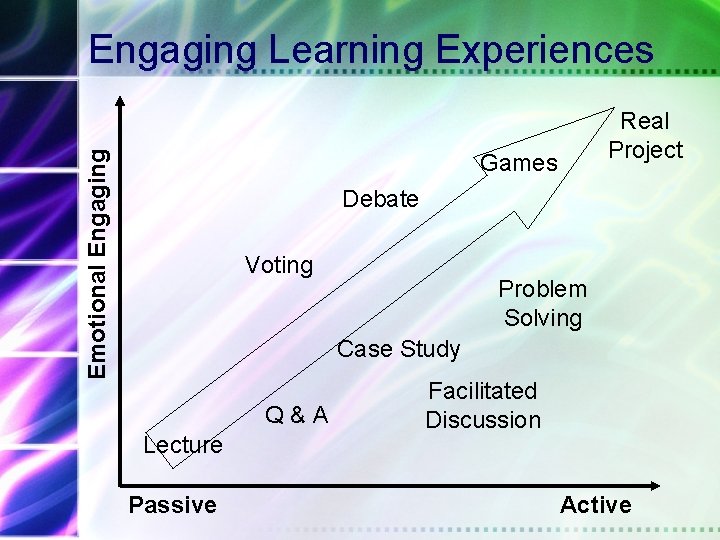 Engaging Learning Experiences

Emotional Engaging

Real Project

Games

Debate

Voting

Problem Solving

Case Study

Facilitated Discussion

Q & A

Lecture

Passive

Active